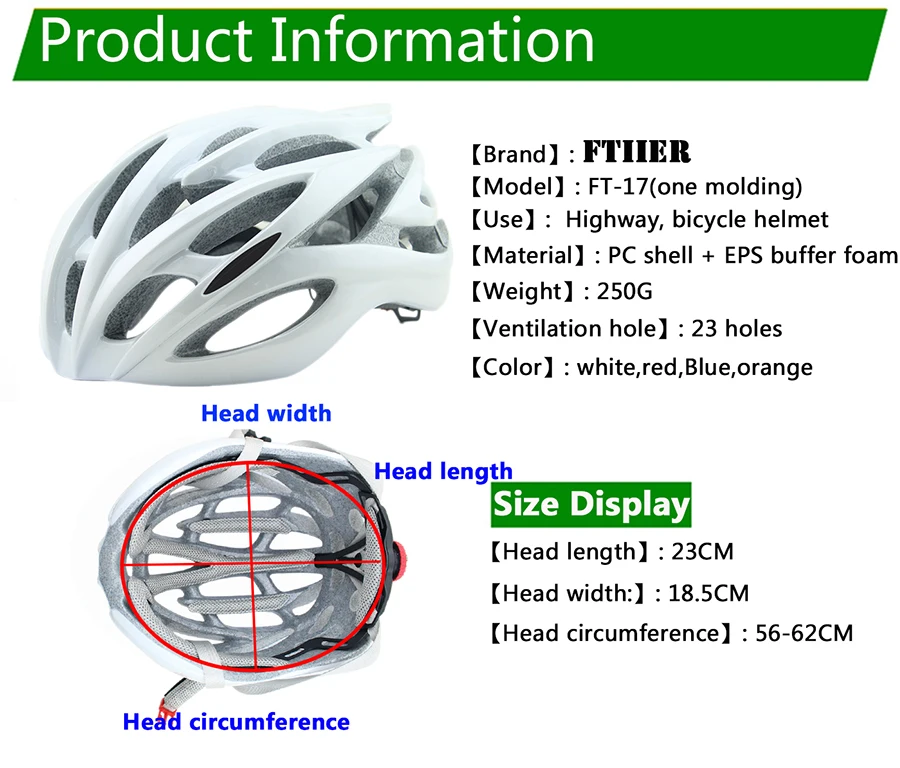 Product Information

【Brand】: FTIIER
【Model】: FT-17(one molding)
【Use】: Highway, bicycle helmet
【Material】: PC shell + EPS buffer foam
【Weight】: 250G
【Ventilation hole】: 23 holes
【Color】: white,red,Blue,orange

Head width
Head length
Head circumference

Size Display
【Head length】: 23CM
【Head width:】: 18.5CM
【Head circumference】: 56-62CM